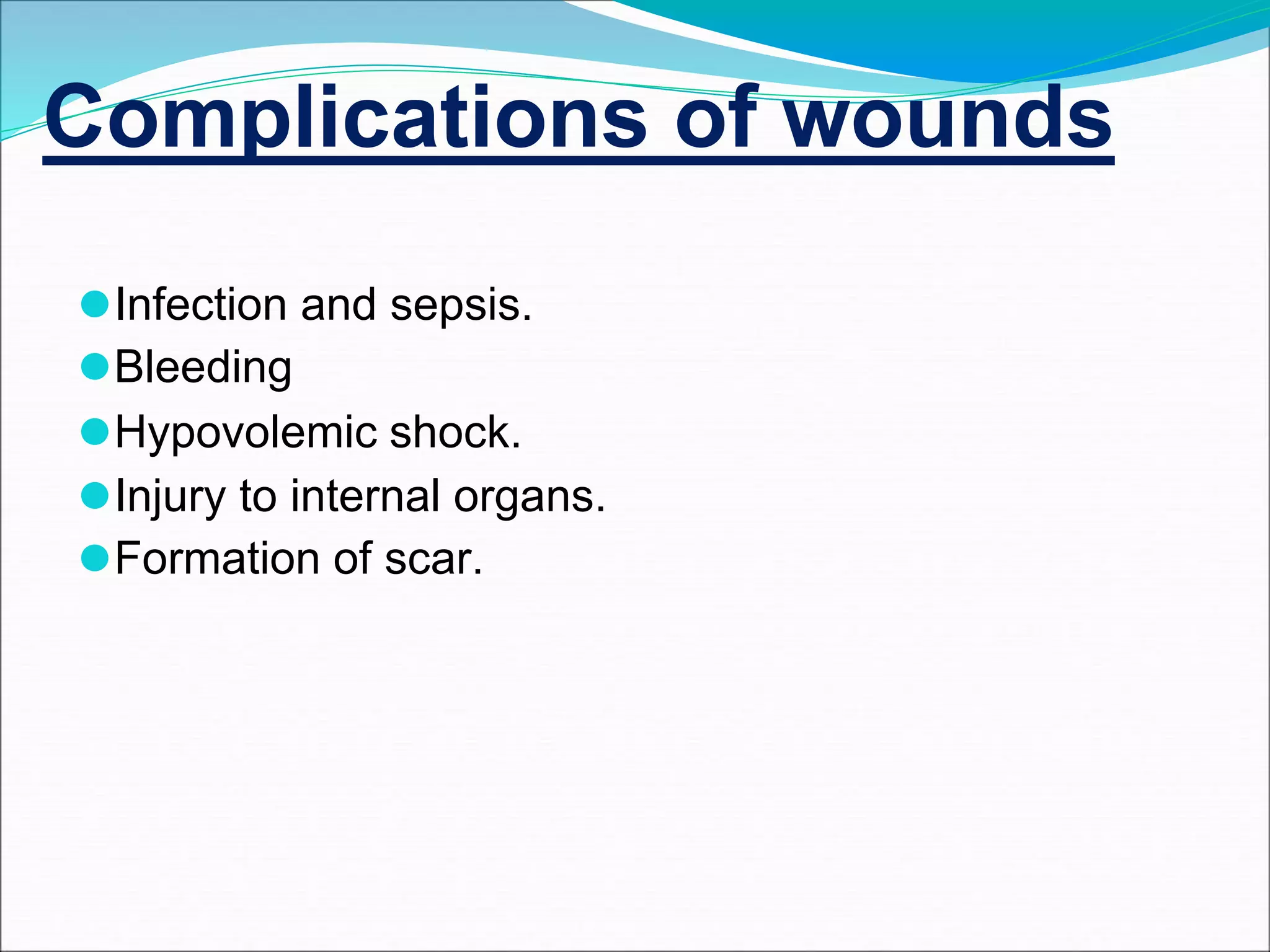 Complications of wounds

- Infection and sepsis.
- Bleeding
- Hypovolemic shock.
- Injury to internal organs.
- Formation of scar.